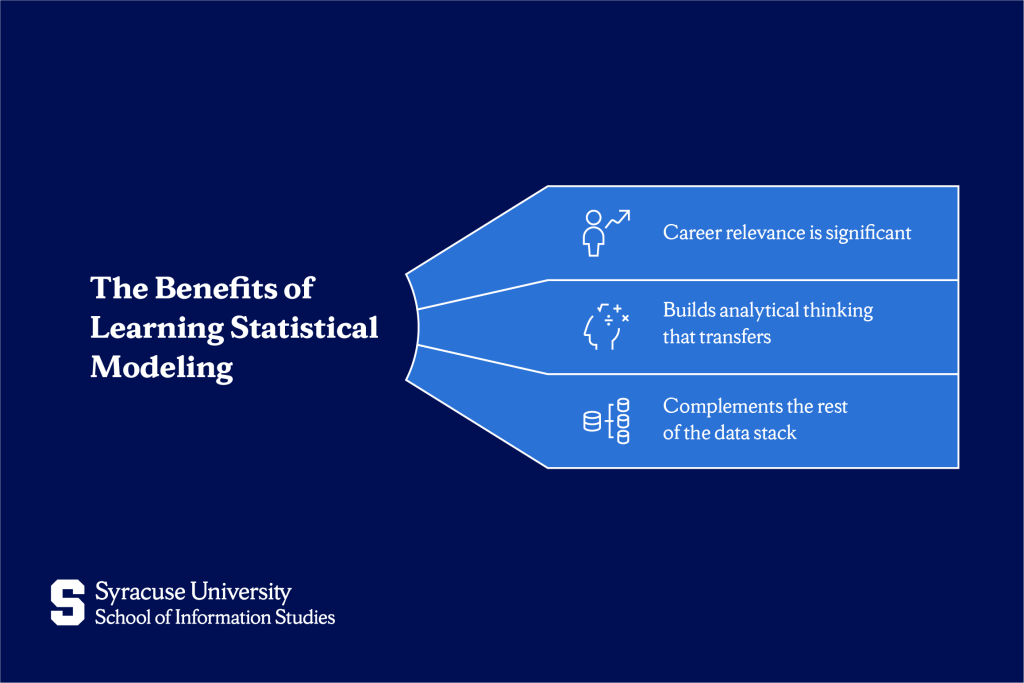 The Benefits of Learning Statistical Modeling

Career relevance is significant

Builds analytical thinking that transfers

Complements the rest of the data stack

S Syracuse University
School of Information Studies